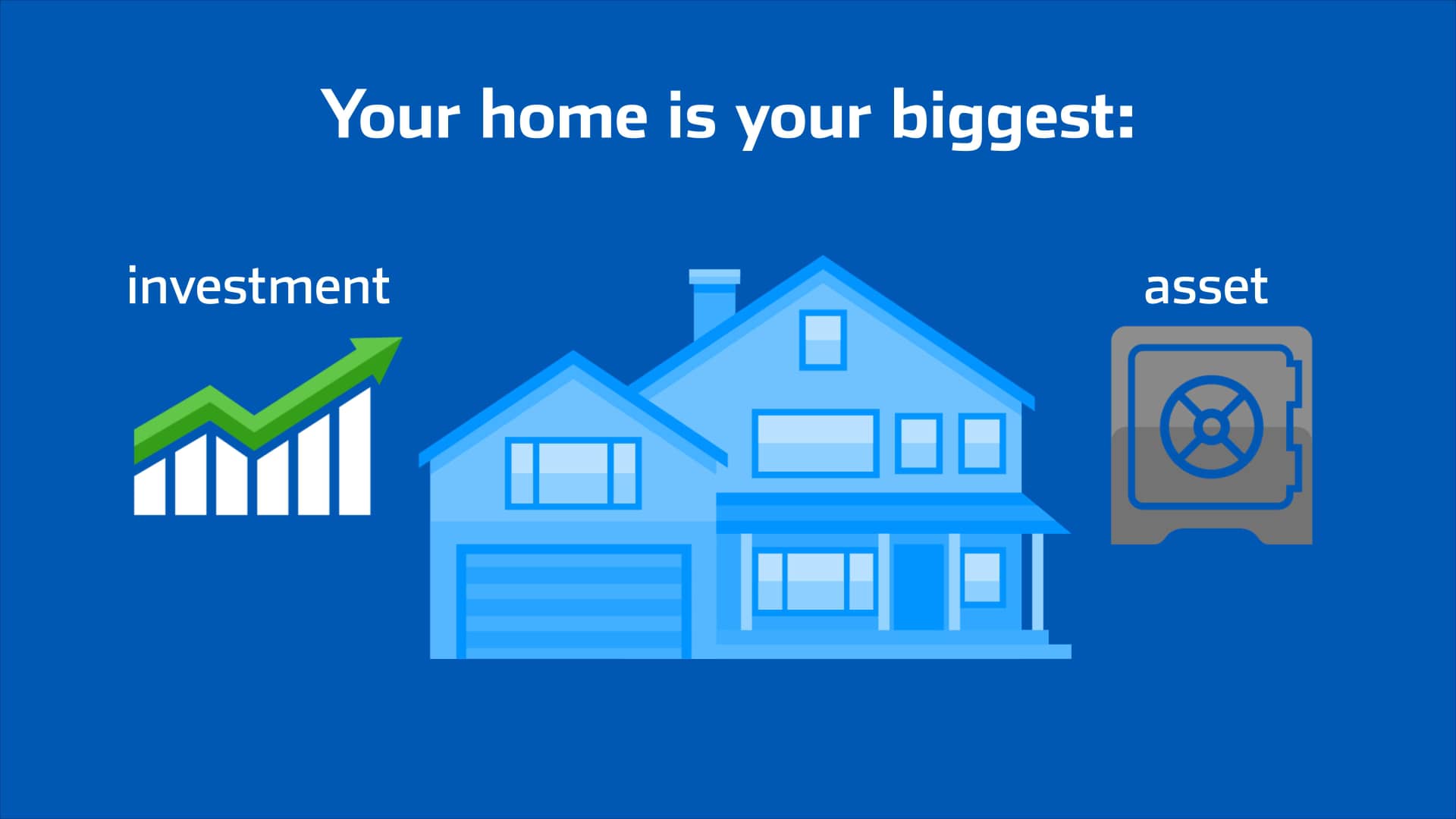 Your home is your biggest:

investment

asset